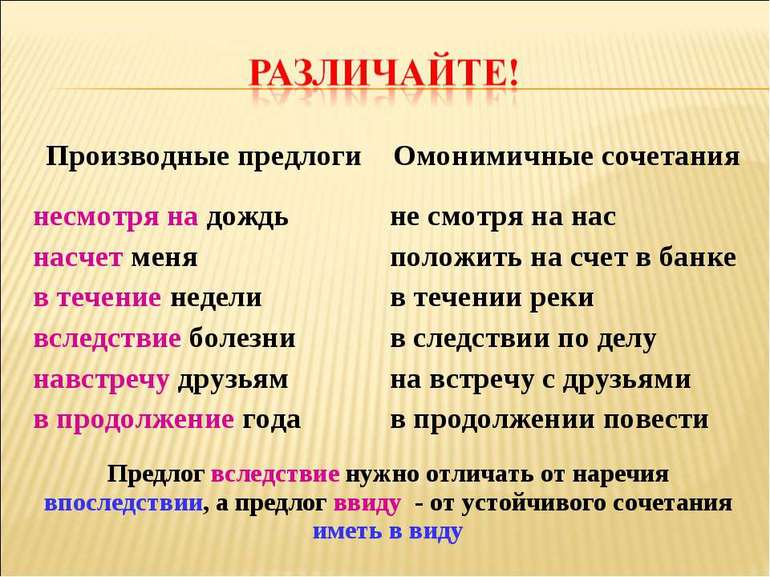 РАЗЛИЧАЙТЕ!

| Производные предлоги | Омонимичные сочетания |
|---|---|
| несмотря на дождь | не смотря на нас |
| насчет меня | положить на счет в банке |
| в течение недели | в течении реки |
| вследствие болезни | в следствии по делу |
| навстречу друзьям | на встречу с друзьями |
| в продолжение года | в продолжении повести |

Предлог вследствие нужно отличать от наречия впоследствии, а предлог ввиду - от устойчивого сочетания иметь в виду